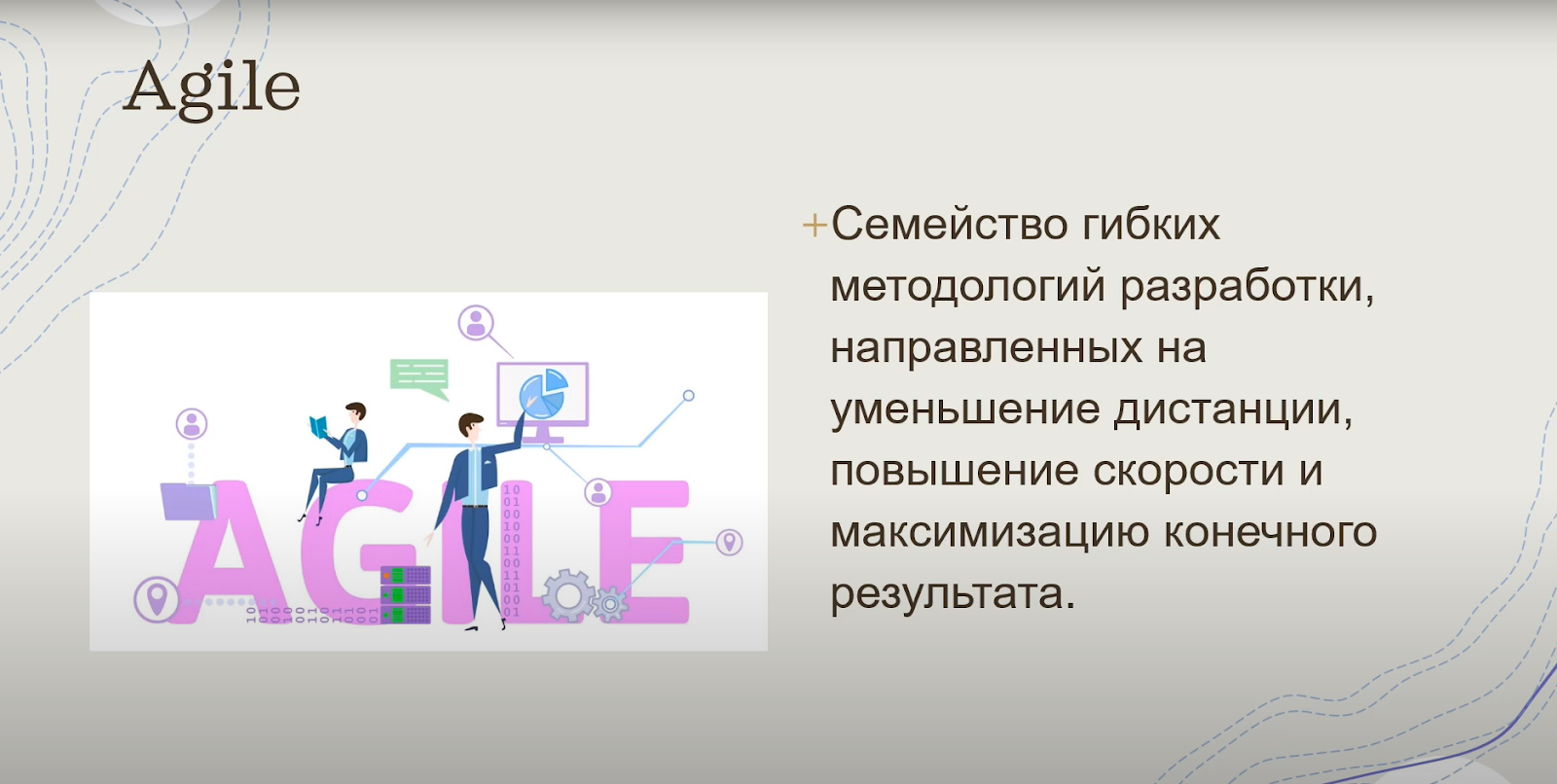 Agile

AGILE

+Семейство гибких методологий разработки, направленных на уменьшение дистанции, повышение скорости и максимизацию конечного результата.